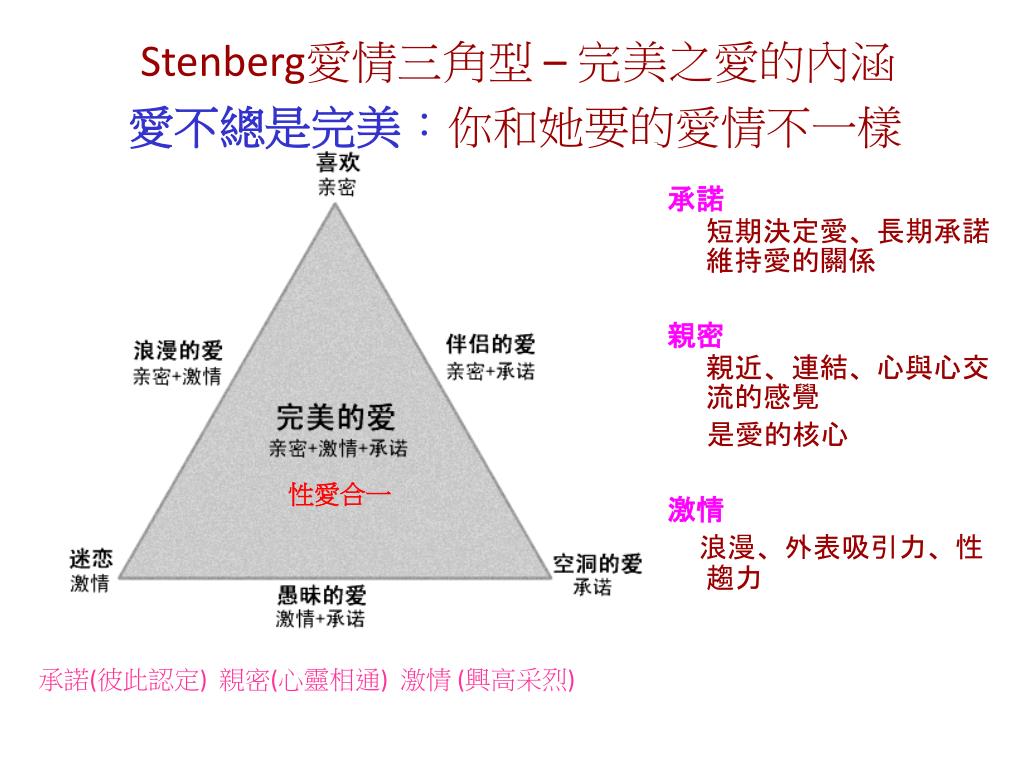 Stenberg愛情三角型 – 完美之愛的內涵
愛不總是完美：你和她要的愛情不一樣

喜欢
亲密

浪漫的爱
亲密+激情

伴侣的爱
亲密+承诺

完美的爱
亲密+激情+承诺

性愛合一

迷恋
激情

空洞的爱
承诺

愚昧的爱
激情+承诺

承諾
短期決定愛、長期承諾維持愛的關係

親密
親近、連結、心與心交流的感覺
是愛的核心

激情
浪漫、外表吸引力、性趨力

承諾(彼此認定) 親密(心靈相通) 激情 (興高采烈)